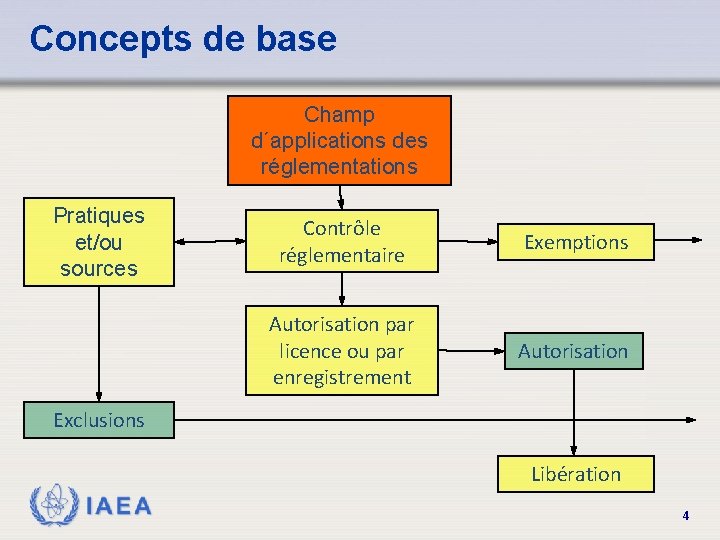 Concepts de base

Champ d´applications des réglementations

Pratiques et/ou sources

Contrôle réglementaire

Exemptions

Autorisation par licence ou par enregistrement

Autorisation

Exclusions

Libération

IAEA

4